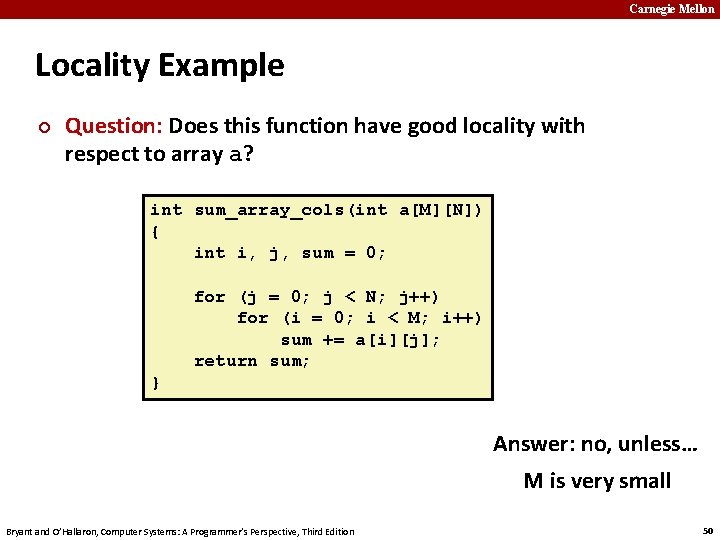 Carnegie Mellon

Locality Example

Question: Does this function have good locality with respect to array a?

int sum_array_cols(int a[M][N])
{
    int i, j, sum = 0;

    for (j = 0; j < N; j++)
        for (i = 0; i < M; i++)
            sum += a[i][j];
    return sum;
}

Answer: no, unless…

M is very small

Bryant and O'Hallaron, Computer Systems: A Programmer's Perspective, Third Edition

50